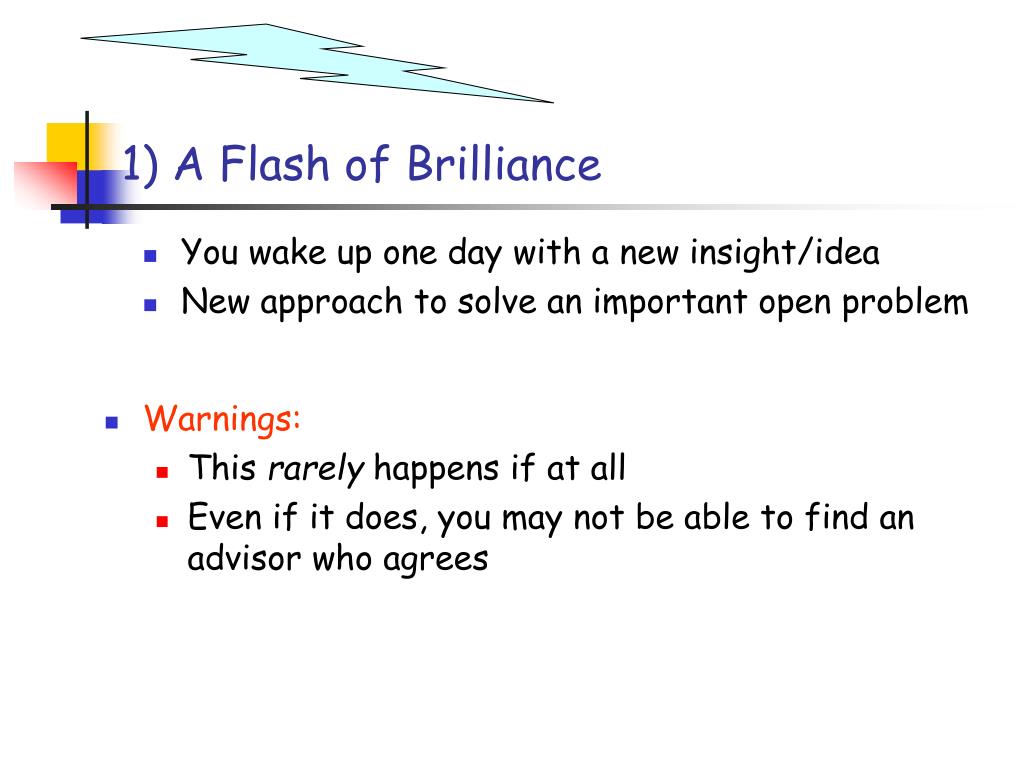 1) A Flash of Brilliance

You wake up one day with a new insight/idea

New approach to solve an important open problem

Warnings:

This rarely happens if at all

Even if it does, you may not be able to find an advisor who agrees